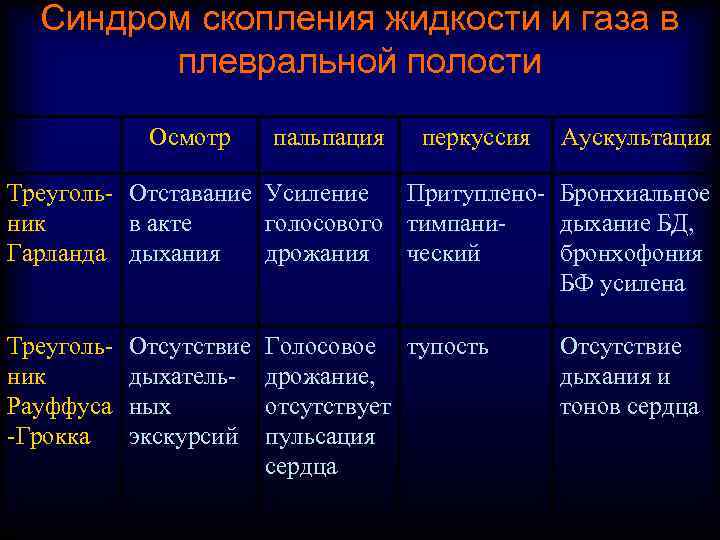 Синдром скопления жидкости и газа в плевральной полости

|  | Осмотр | пальпация | перкуссия | Аускультация |
|---|---|---|---|---|
| Треугольник Гарланда | Отставание в акте дыхания | Усиление голосового дрожания | Притупленотимпанический | Бронхиальное дыхание БД, бронхофония БФ усилена |
| Треугольник Рауффуса -Грокка | Отсутствие дыхательных экскурсий | Голосовое дрожание, отсутствует пульсация сердца | тупость | Отсутствие дыхания и тонов сердца |